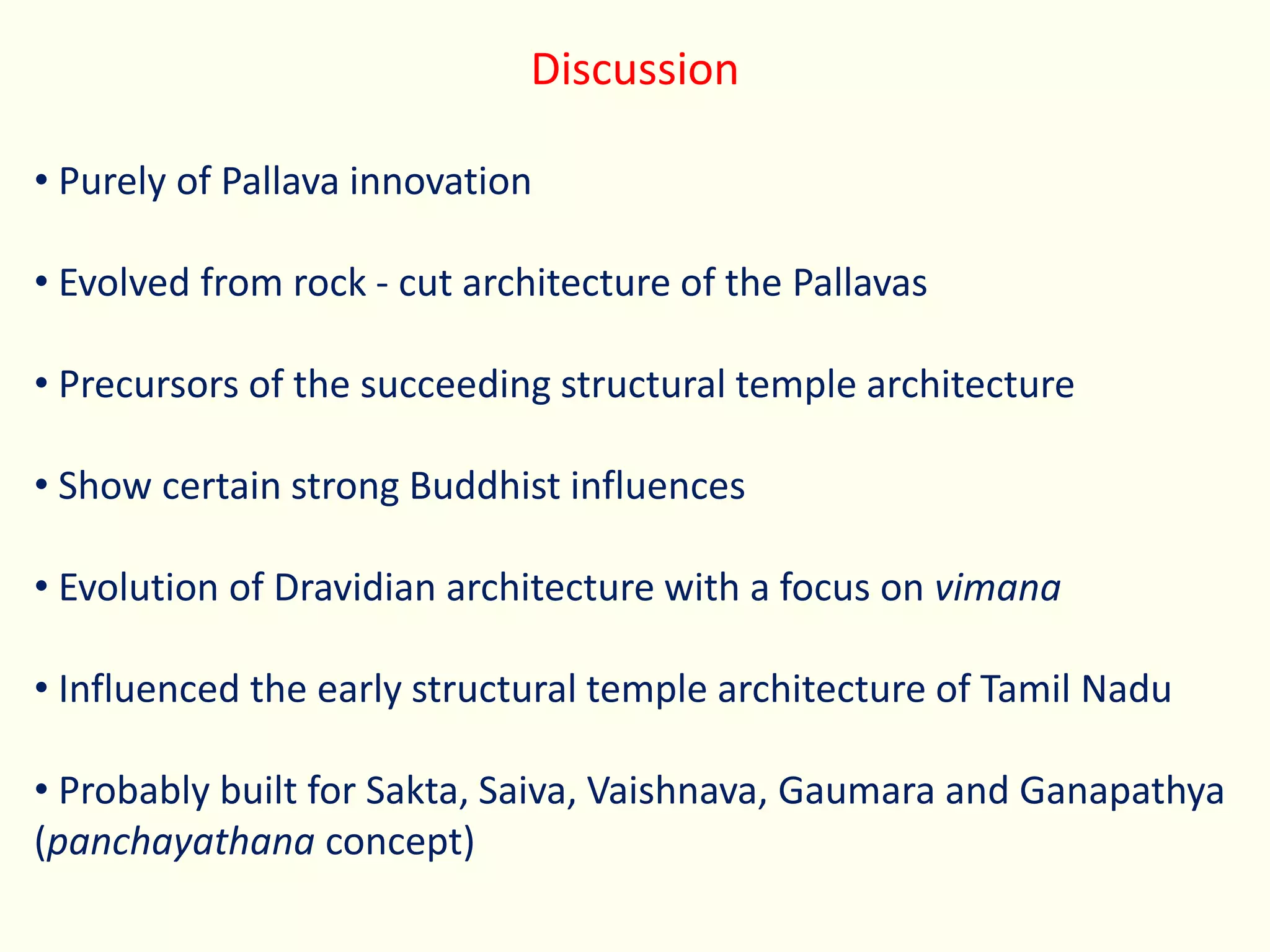 Discussion

• Purely of Pallava innovation

• Evolved from rock - cut architecture of the Pallavas

• Precursors of the succeeding structural temple architecture

• Show certain strong Buddhist influences

• Evolution of Dravidian architecture with a focus on vimana

• Influenced the early structural temple architecture of Tamil Nadu

• Probably built for Sakta, Saiva, Vaishnava, Gaumara and Ganapathya (panchayathana concept)